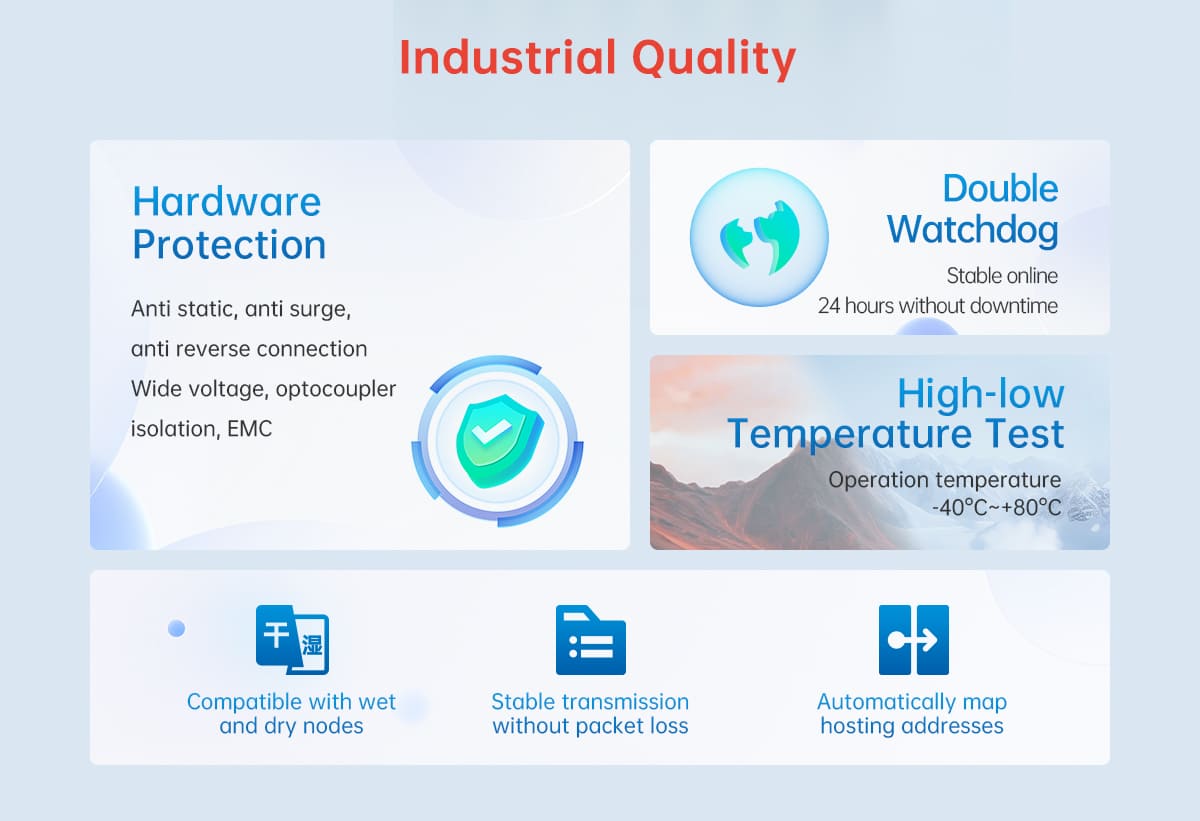 Industrial Quality

Hardware Protection

Anti static, anti surge, anti reverse connection
Wide voltage, optocoupler isolation, EMC

Double Watchdog

Stable online
24 hours without downtime

High-low Temperature Test

Operation temperature
-40°C~+80°C

干 湿

Compatible with wet and dry nodes

Stable transmission without packet loss

Automatically map hosting addresses